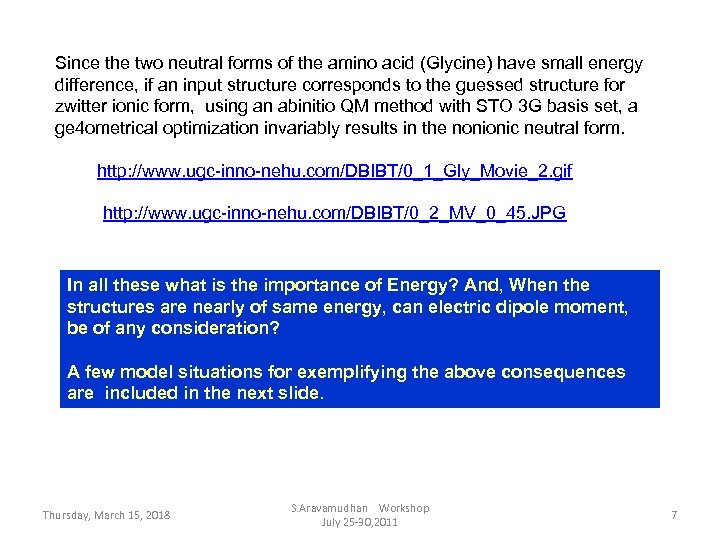 Since the two neutral forms of the amino acid (Glycine) have small energy difference, if an input structure corresponds to the guessed structure for zwitter ionic form, using an abinitio QM method with STO 3G basis set, a ge4ometrical optimization invariably results in the nonionic neutral form.

http://www.ugc-inno-nehu.com/DBIBT/0_1_Gly_Movie_2.gif

http://www.ugc-inno-nehu.com/DBIBT/0_2_MV_0_45.JPG

In all these what is the importance of Energy? And, When the structures are nearly of same energy, can electric dipole moment, be of any consideration?

A few model situations for exemplifying the above consequences are included in the next slide.

Thursday, March 15, 2018

S.Aravamudhan Workshop July 25-30,2011

7